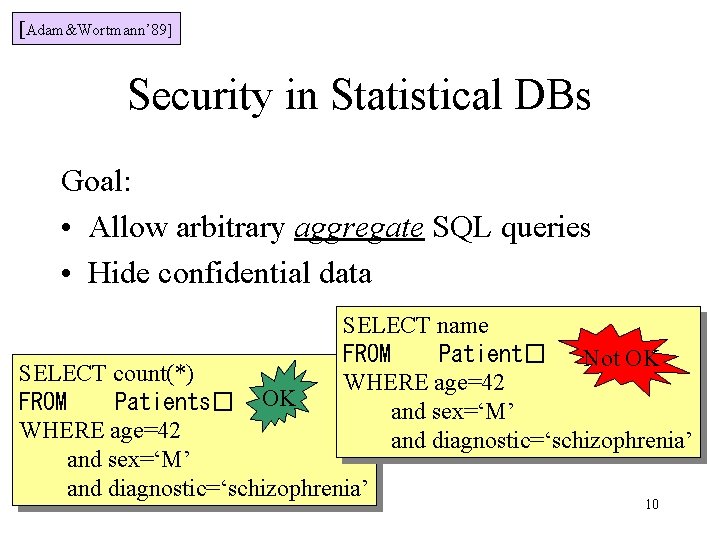 [Adam&Wortmann'89]

Security in Statistical DBs

Goal:

• Allow arbitrary aggregate SQL queries

• Hide confidential data

SELECT count(*)
FROM Patients□
WHERE age=42
and sex='M'
and diagnostic='schizophrenia'

OK

SELECT name
FROM Patient□
WHERE age=42
and sex='M'
and diagnostic='schizophrenia'

Not OK

10